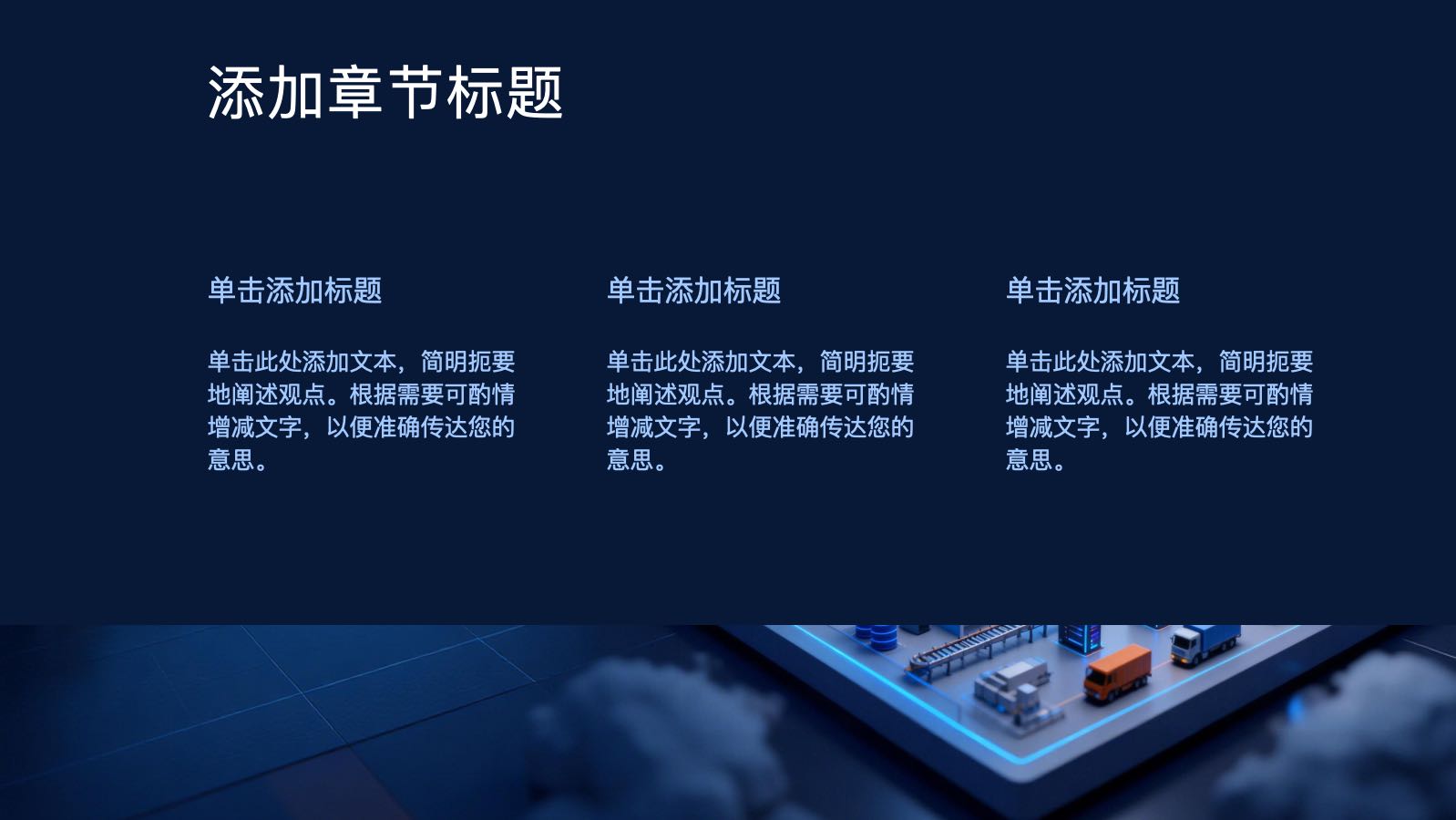 添加章节标题

单击添加标题

单击此处添加文本，简明扼要地阐述观点。根据需要可酌情增减文字，以便准确传达您的意思。

单击添加标题

单击此处添加文本，简明扼要地阐述观点。根据需要可酌情增减文字，以便准确传达您的意思。

单击添加标题

单击此处添加文本，简明扼要地阐述观点。根据需要可酌情增减文字，以便准确传达您的意思。